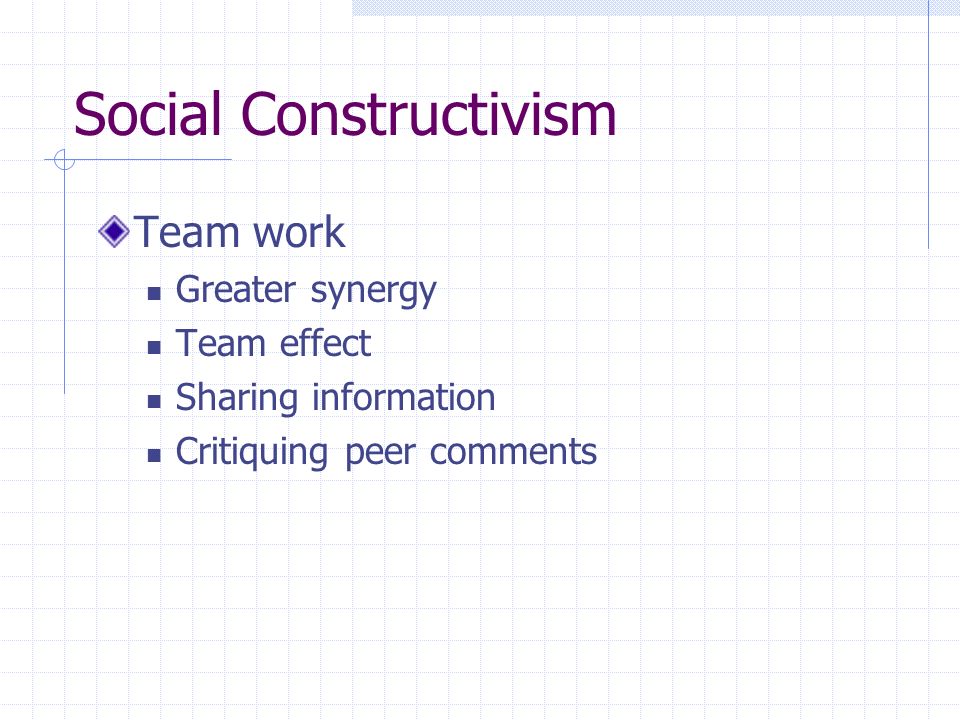 Social Constructivism

Team work
- Greater synergy
- Team effect
- Sharing information
- Critiquing peer comments